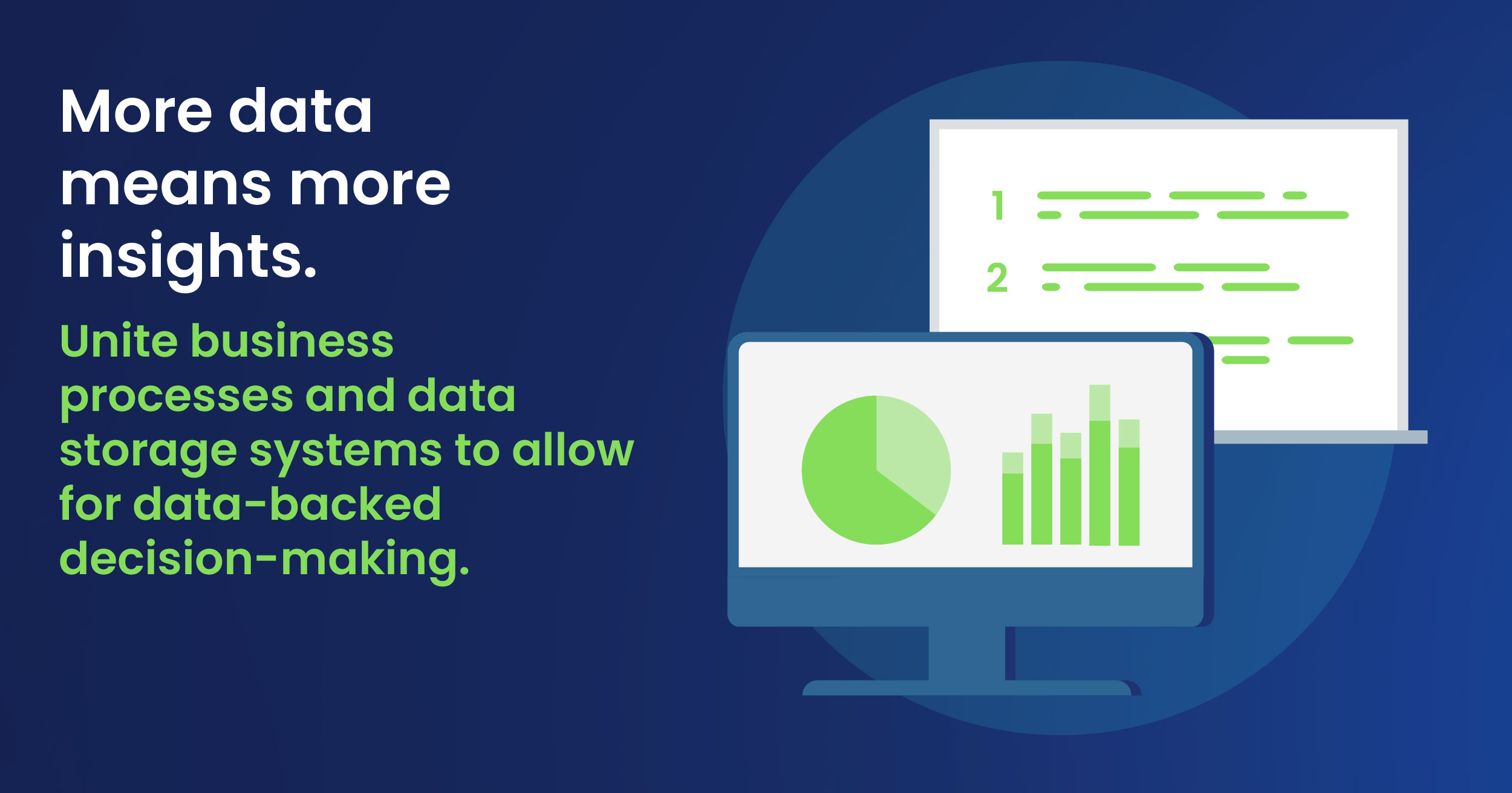 More data means more insights.

Unite business processes and data storage systems to allow for data-backed decision-making.

1

2